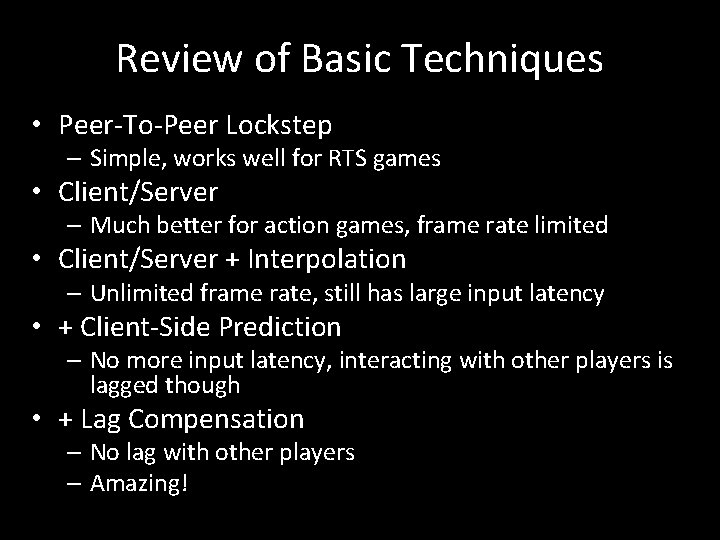 Review of Basic Techniques

• Peer-To-Peer Lockstep
– Simple, works well for RTS games
• Client/Server
– Much better for action games, frame rate limited
• Client/Server + Interpolation
– Unlimited frame rate, still has large input latency
• + Client-Side Prediction
– No more input latency, interacting with other players is lagged though
• + Lag Compensation
– No lag with other players
– Amazing!